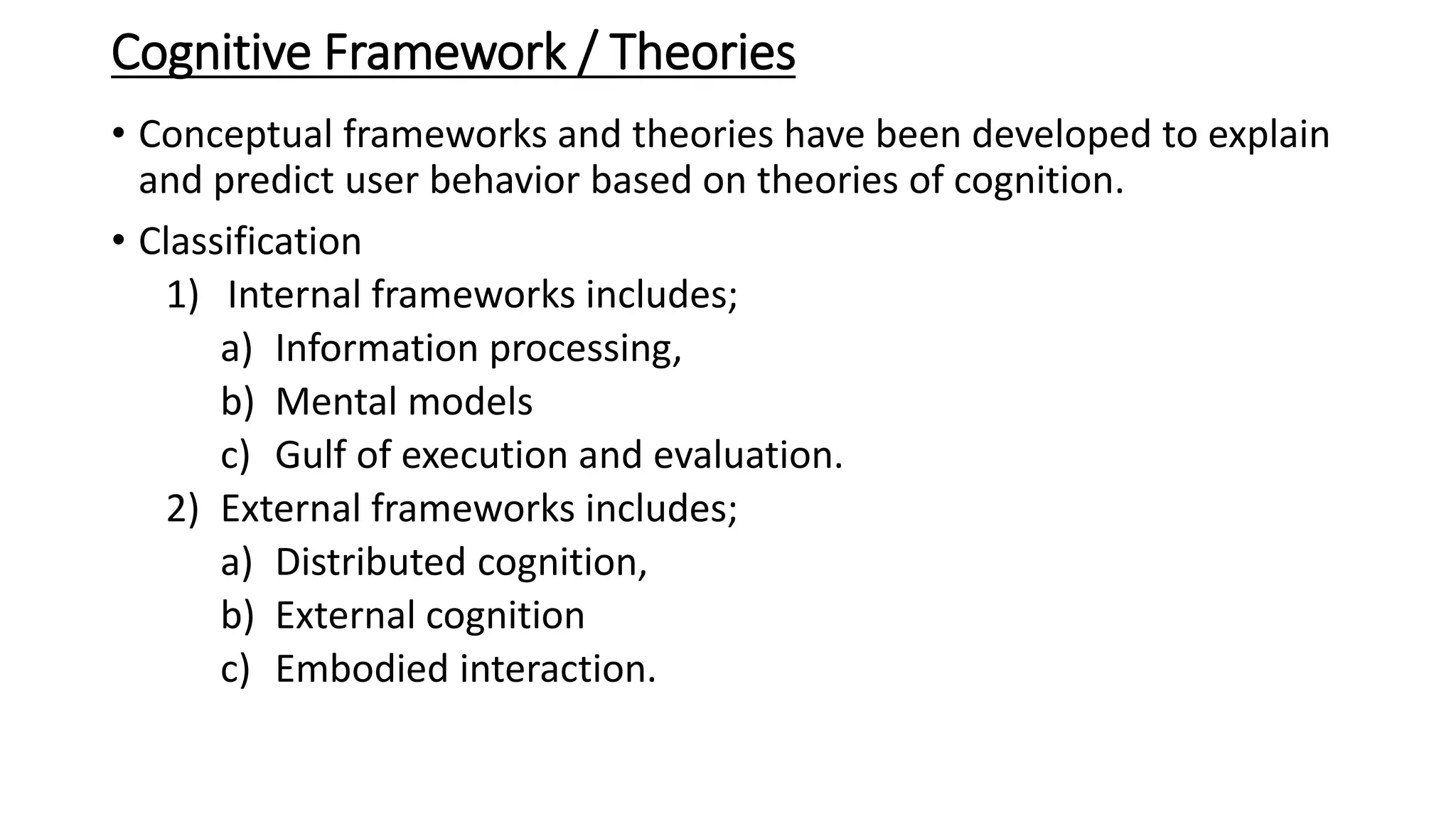 Cognitive Framework / Theories

• Conceptual frameworks and theories have been developed to explain and predict user behavior based on theories of cognition.

• Classification

1) Internal frameworks includes;

a) Information processing,

b) Mental models

c) Gulf of execution and evaluation.

2) External frameworks includes;

a) Distributed cognition,

b) External cognition

c) Embodied interaction.